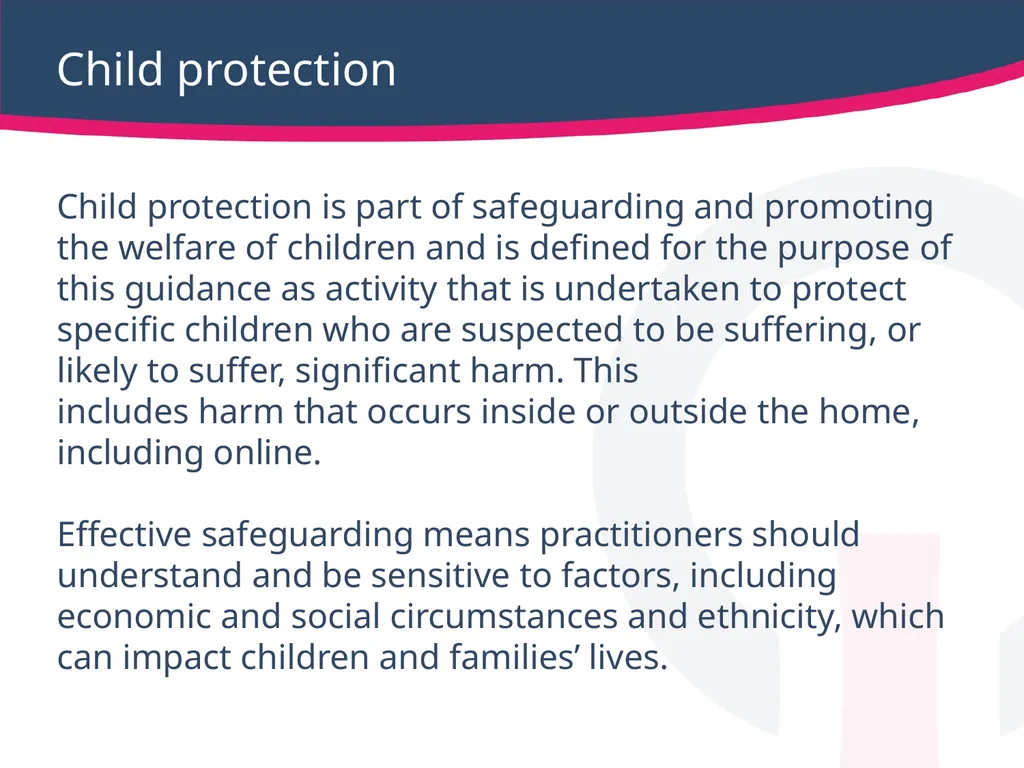 Child protection

Child protection is part of safeguarding and promoting the welfare of children and is defined for the purpose of this guidance as activity that is undertaken to protect specific children who are suspected to be suffering, or likely to suffer, significant harm. This includes harm that occurs inside or outside the home, including online.

Effective safeguarding means practitioners should understand and be sensitive to factors, including economic and social circumstances and ethnicity, which can impact children and families’ lives.